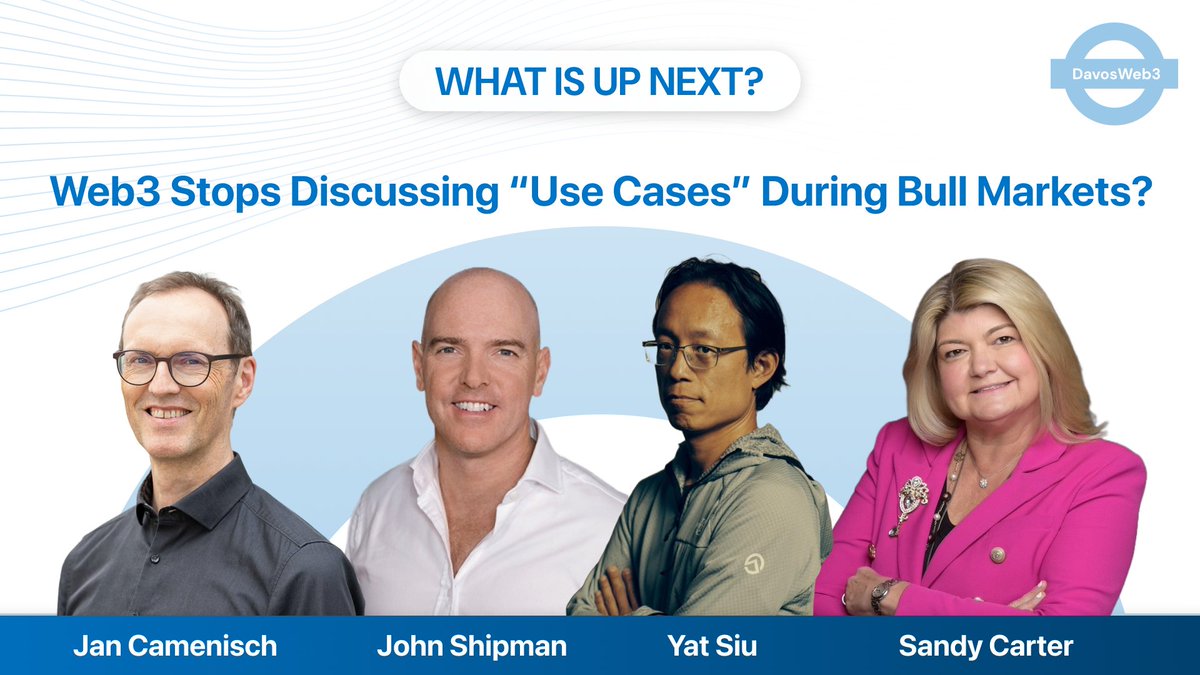 WHAT IS UP NEXT?

DavosWeb3

Web3 Stops Discussing “Use Cases” During Bull Markets?

Jan Camenisch

John Shipman

Yat Siu

Sandy Carter